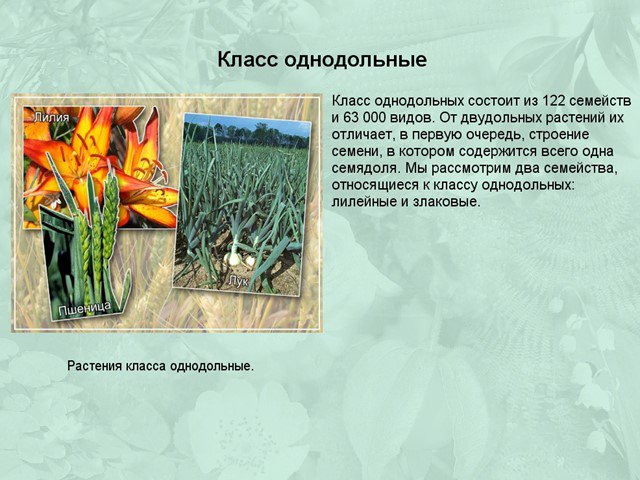 Класс однодольные

Лилия

Пшеница

Лук

Класс однодольных состоит из 122 семейств и 63 000 видов. От двудольных растений их отличает, в первую очередь, строение семени, в котором содержится всего одна семядоля. Мы рассмотрим два семейства, относящиеся к классу однодольных: лилейные и злаковые.

Растения класса однодольные.